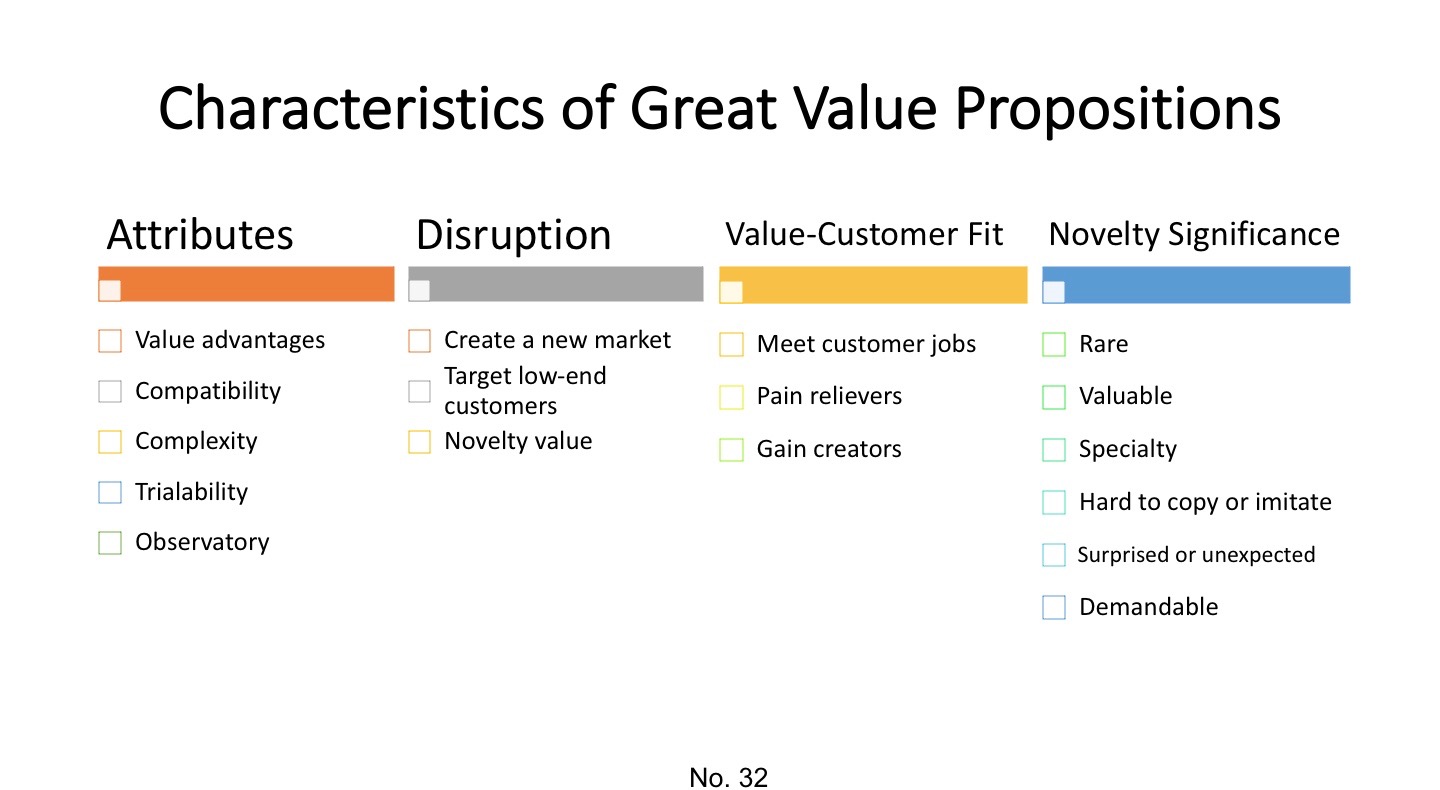 Characteristics of Great Value Propositions

Attributes

Value advantages

Compatibility

Complexity

Trialability

Observatory

Disruption

Create a new market

Target low-end customers

Novelty value

Value-Customer Fit

Meet customer jobs

Pain relievers

Gain creators

Novelty Significance

Rare

Valuable

Specialty

Hard to copy or imitate

Surprised or unexpected

Demandable

No. 32